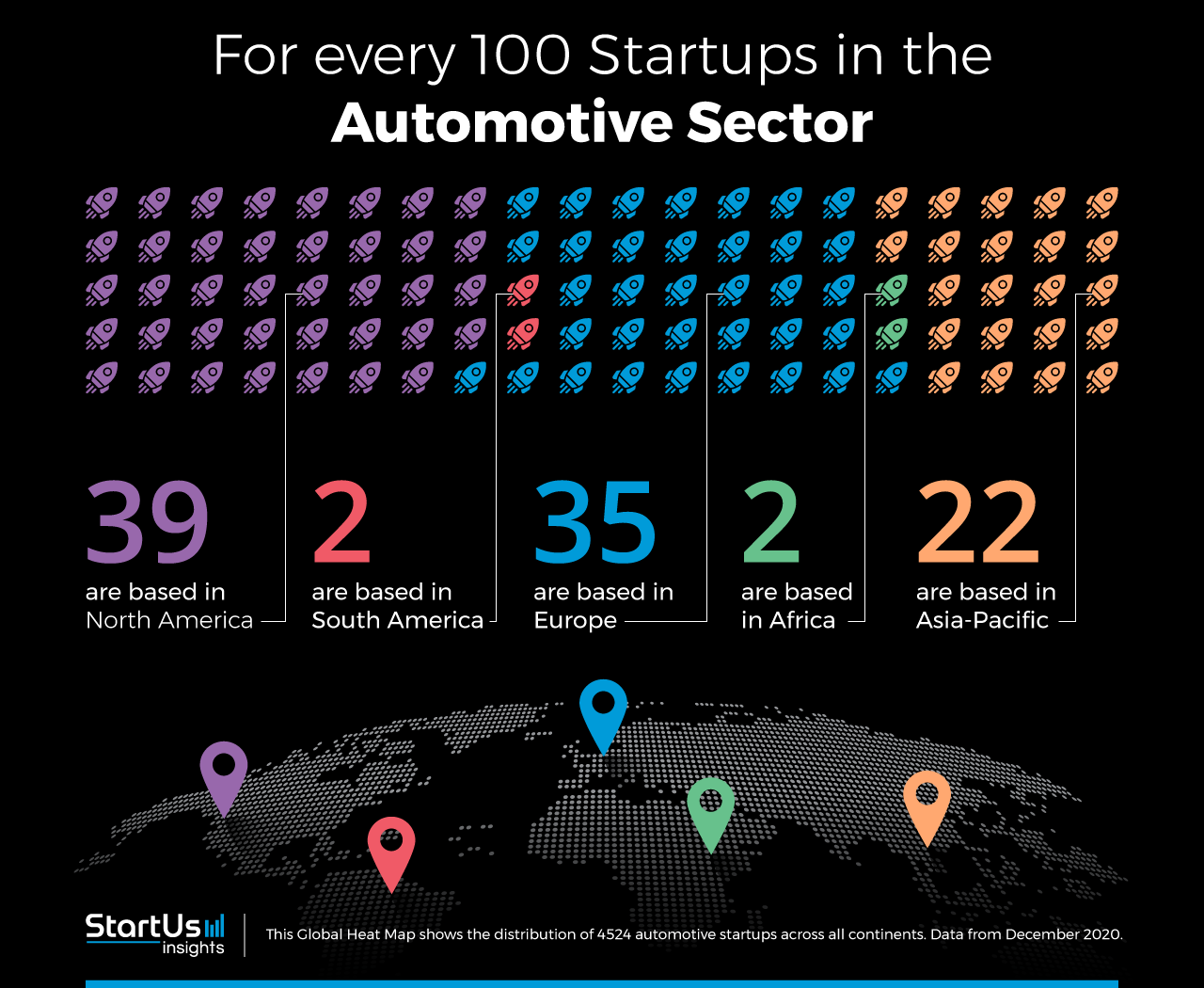 For every 100 Startups in the
Automotive Sector

39
are based in
North America

2
are based in
South America

35
are based in
Europe

2
are based
in Africa

22
are based in
Asia-Pacific

StartUs insights

This Global Heat Map shows the distribution of 4524 automotive startups across all continents. Data from December 2020.